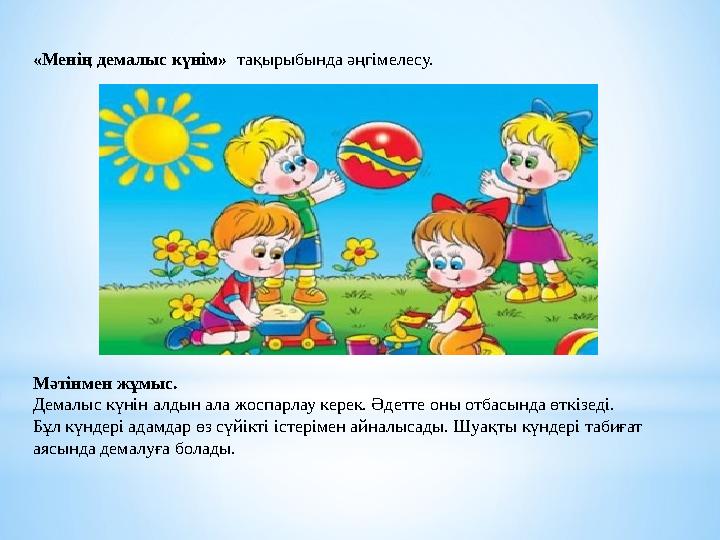 «Менің демалыс күнім» тақырыбында әңгімелесу.

Мәтінмен жұмыс.
Демалыс күнін алдын ала жоспарлау керек. Әдетте оны отбасында өткізеді. Бұл күндері адамдар өз сүйікті істерімен айналысады. Шуақты күндері табиғат аясында демалуға болады.